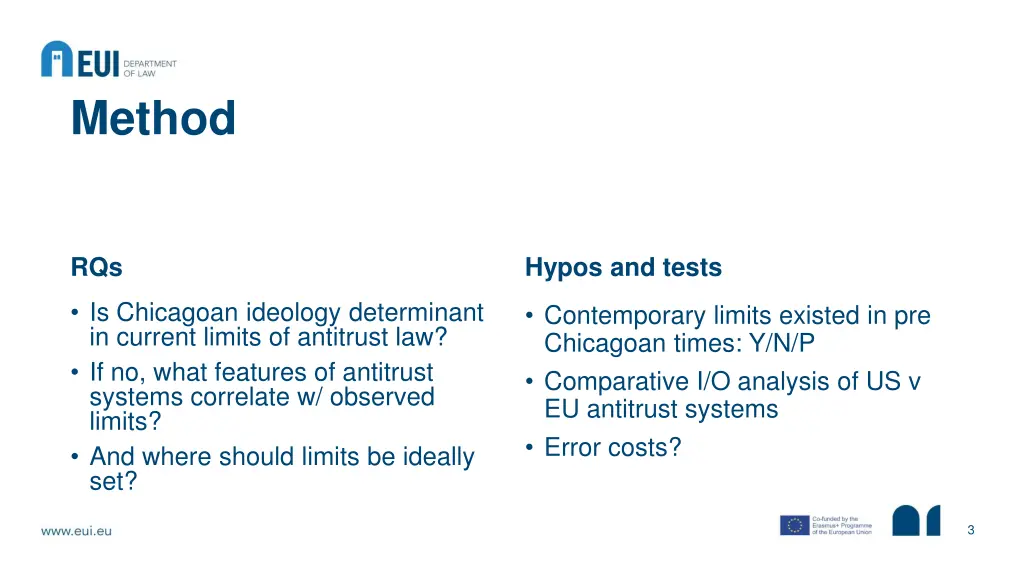 EUI DEPARTMENT OF LAW

Method

RQs

• Is Chicagoan ideology determinant in current limits of antitrust law?
• If no, what features of antitrust systems correlate w/ observed limits?
• And where should limits be ideally set?

Hypos and tests

• Contemporary limits existed in pre Chicagoan times: Y/N/P
• Comparative I/O analysis of US v EU antitrust systems
• Error costs?

www.eui.eu

Co-funded by the Erasmus+ Programme of the European Union

3